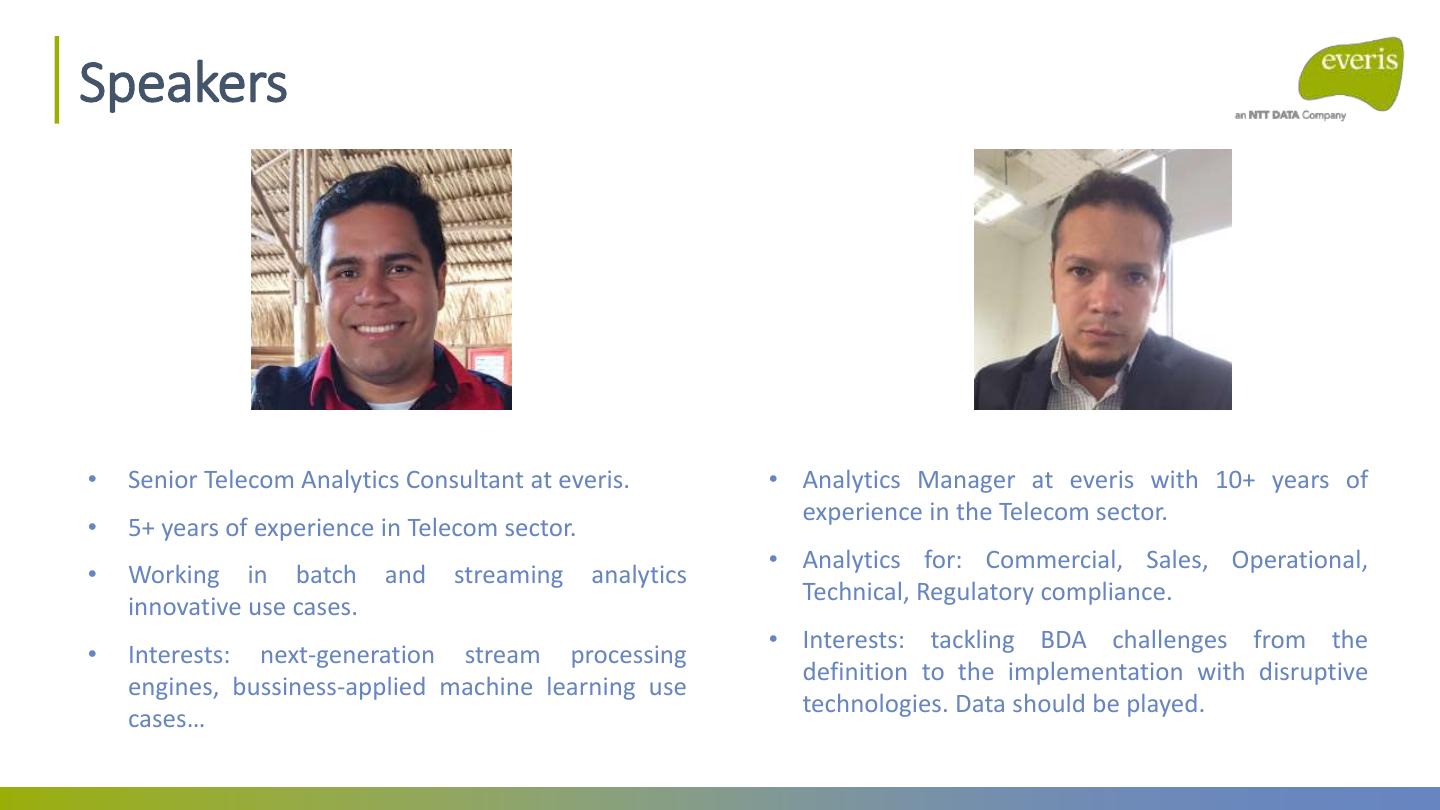 Speakers

everis
an NTT DATA Company

• Senior Telecom Analytics Consultant at everis.
• 5+ years of experience in Telecom sector.
• Working in batch and streaming analytics innovative use cases.
• Interests: next-generation stream processing engines, bussiness-applied machine learning use cases…

• Analytics Manager at everis with 10+ years of experience in the Telecom sector.
• Analytics for: Commercial, Sales, Operational, Technical, Regulatory compliance.
• Interests: tackling BDA challenges from the definition to the implementation with disruptive technologies. Data should be played.